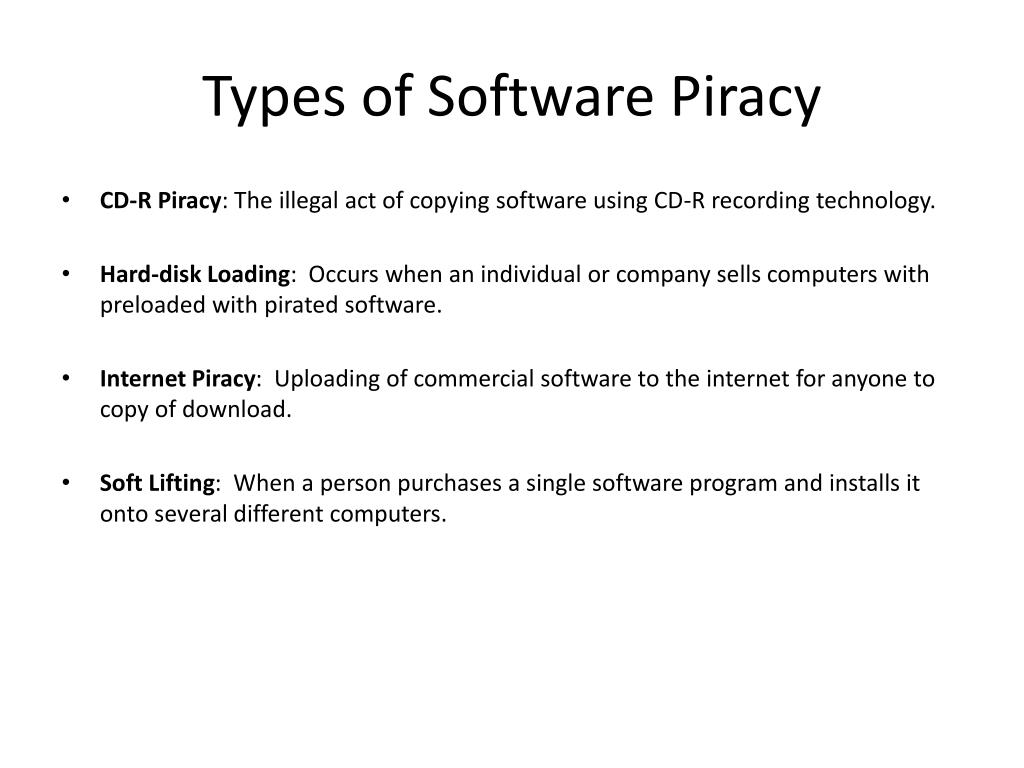 Types of Software Piracy

• CD-R Piracy: The illegal act of copying software using CD-R recording technology.

• Hard-disk Loading: Occurs when an individual or company sells computers with preloaded with pirated software.

• Internet Piracy: Uploading of commercial software to the internet for anyone to copy of download.

• Soft Lifting: When a person purchases a single software program and installs it onto several different computers.